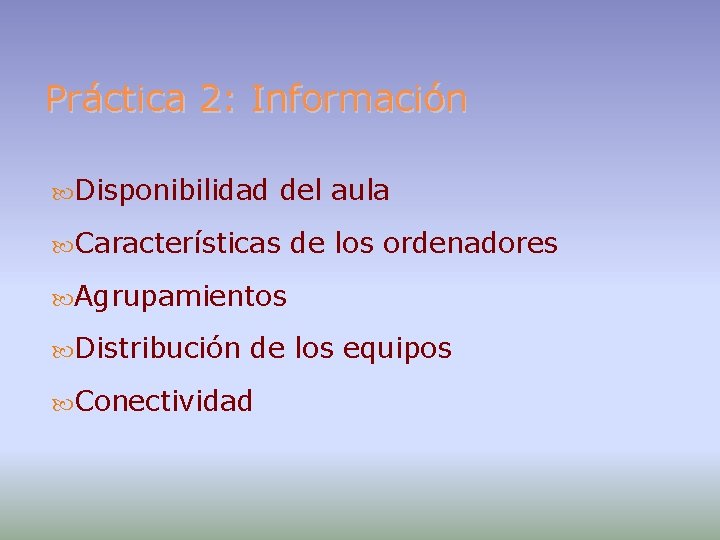 Práctica 2: Información

Disponibilidad del aula

Características de los ordenadores

Agrupamientos

Distribución de los equipos

Conectividad